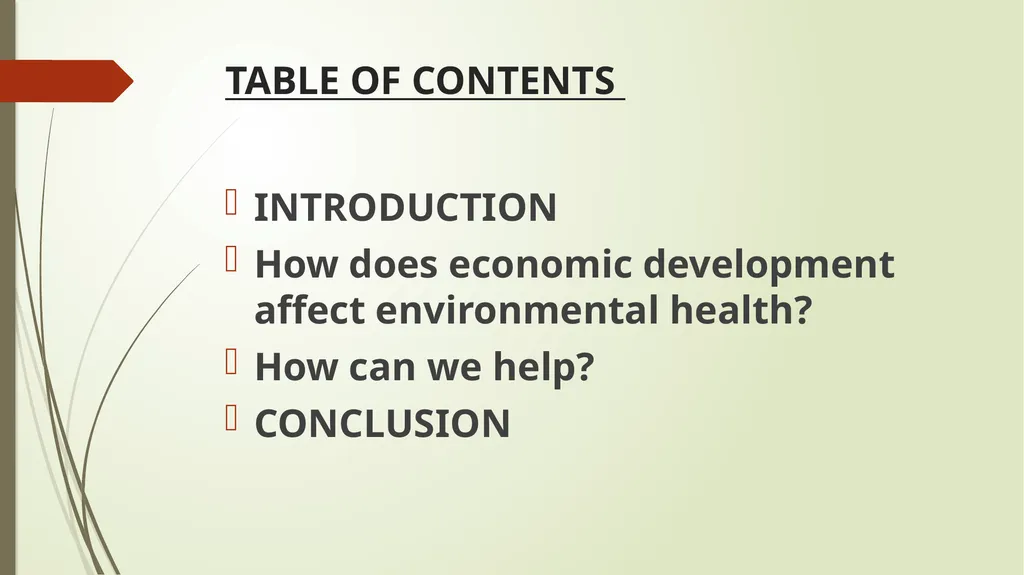 TABLE OF CONTENTS

INTRODUCTION
How does economic development affect environmental health?
How can we help?
CONCLUSION